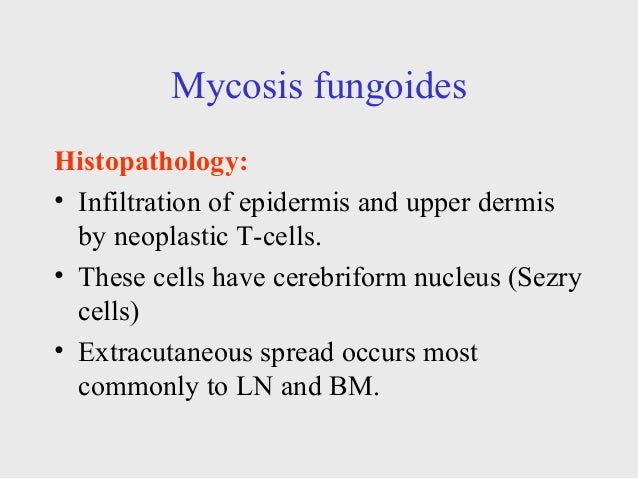 Mycosis fungoides

Histopathology:

• Infiltration of epidermis and upper dermis by neoplastic T-cells.

• These cells have cerebriform nucleus (Sezry cells)

• Extracutaneous spread occurs most commonly to LN and BM.